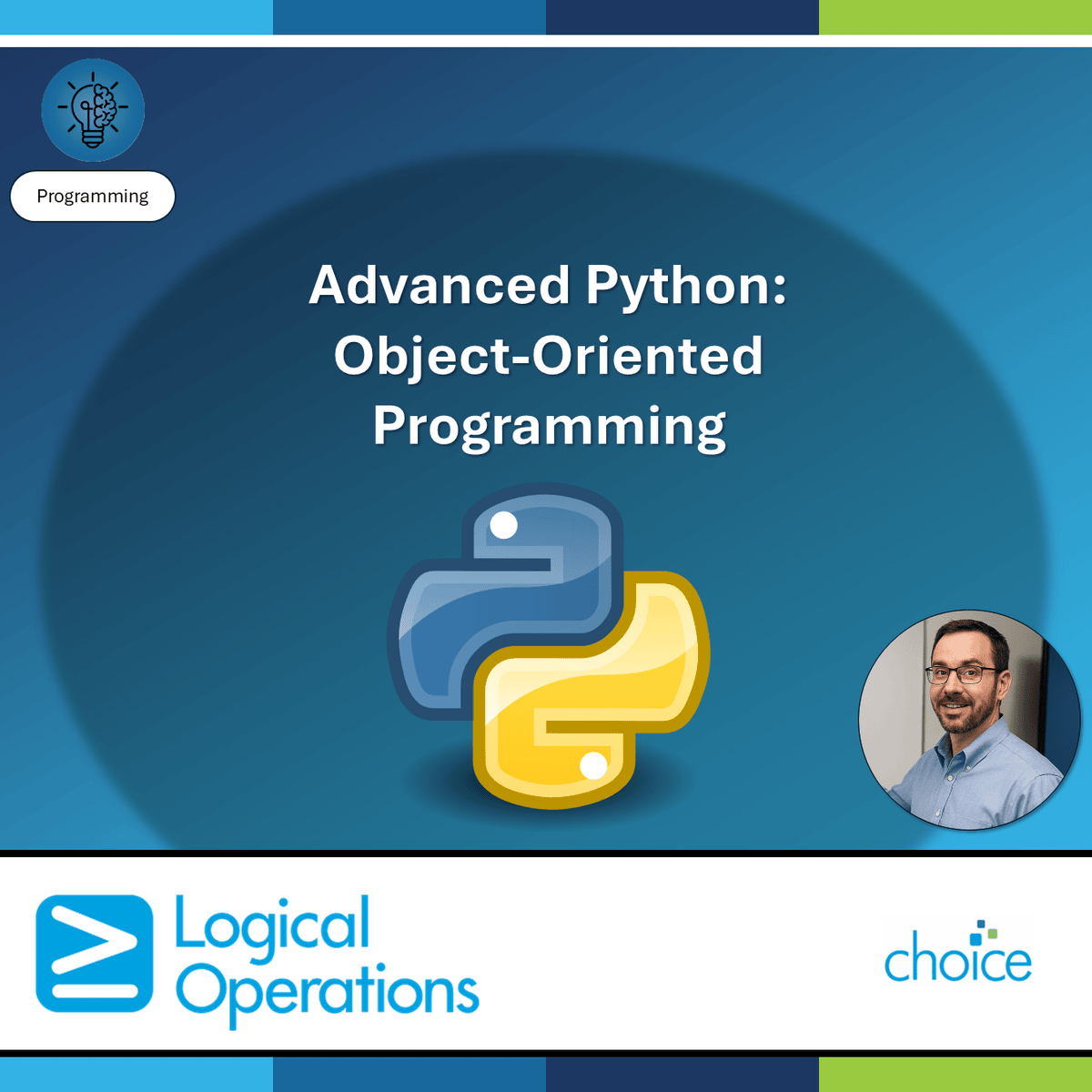 Programming

Advanced Python: Object-Oriented Programming

Logical Operations

choice